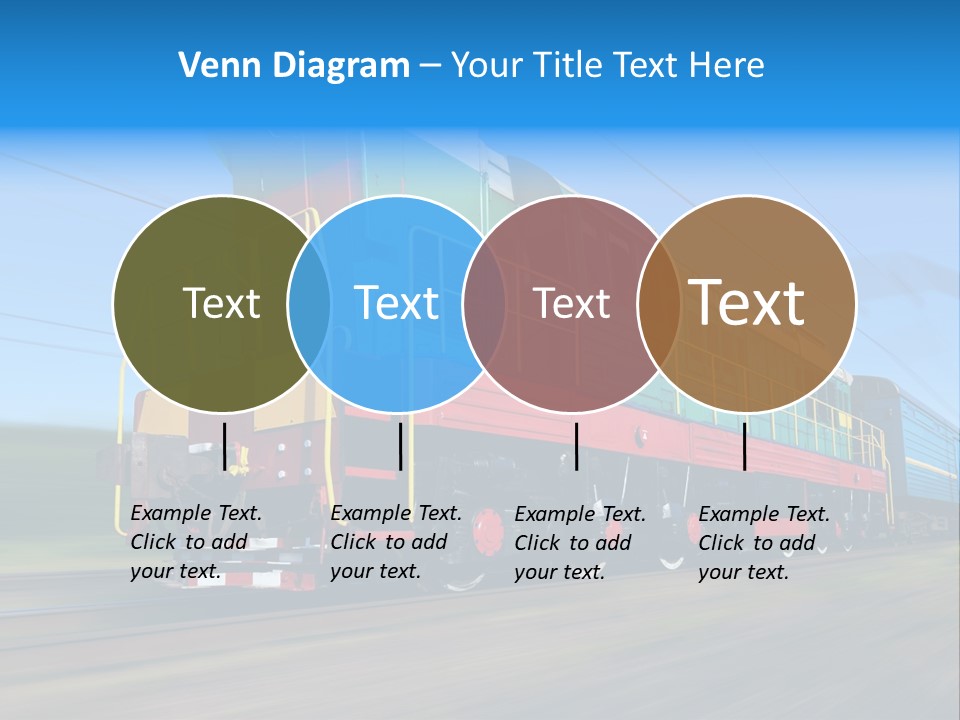 Venn Diagram – Your Title Text Here

Text

Text

Text

Text

Example Text. Click to add your text.

Example Text. Click to add your text.

Example Text. Click to add your text.

Example Text. Click to add your text.